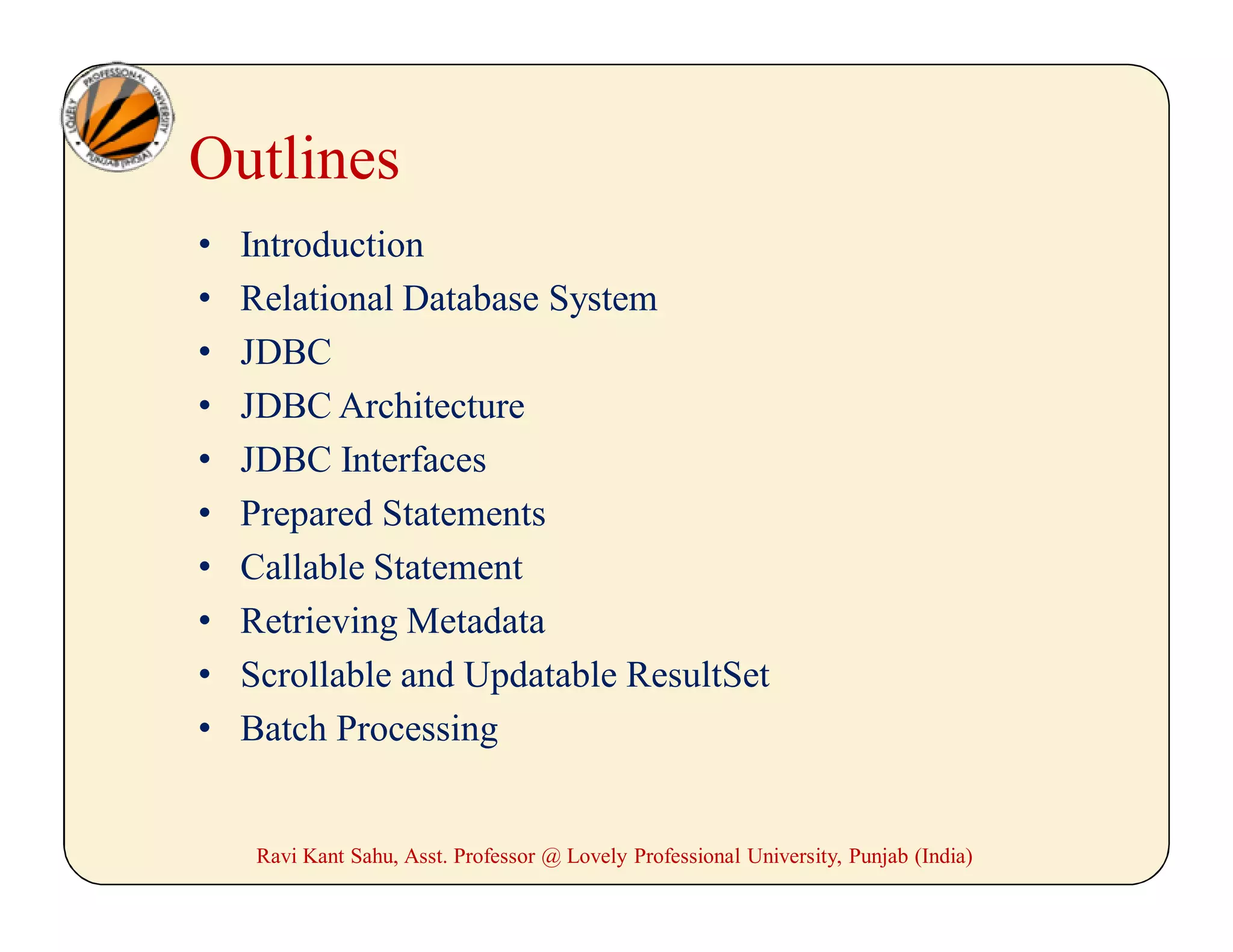 LOVELY PROFESSIONAL UNIVERSITY PUNJAB (INDIA)

Outlines

• Introduction
• Relational Database System
• JDBC
• JDBC Architecture
• JDBC Interfaces
• Prepared Statements
• Callable Statement
• Retrieving Metadata
• Scrollable and Updatable ResultSet
• Batch Processing

Ravi Kant Sahu, Asst. Professor @ Lovely Professional University, Punjab (India)